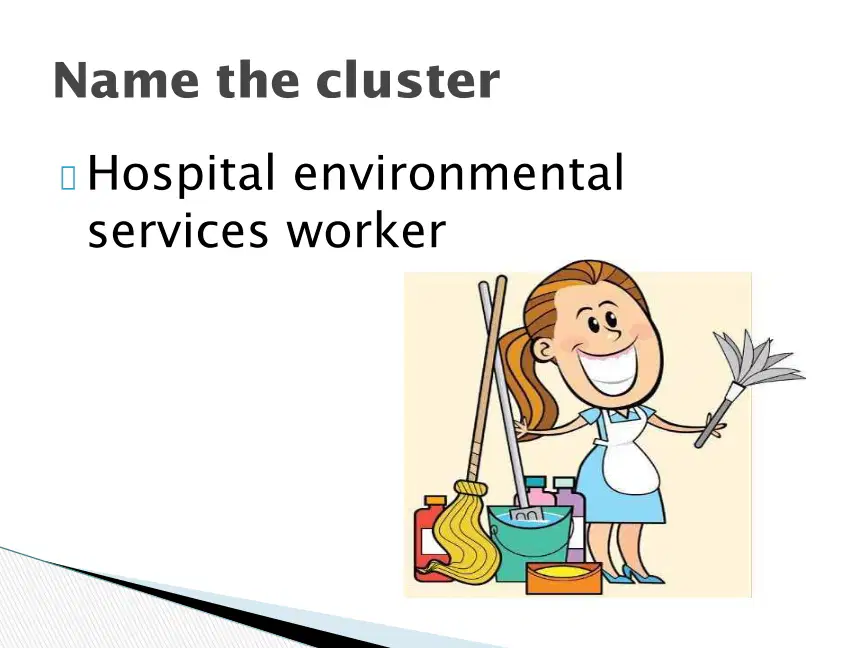 Name the cluster

Hospital environmental services worker